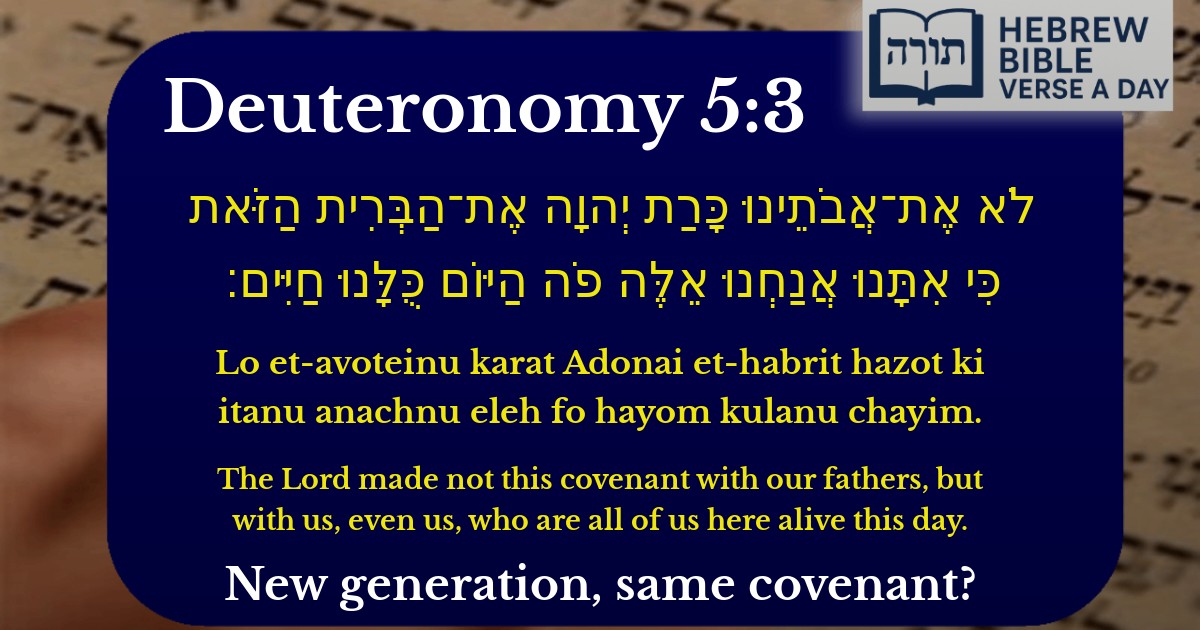 תורה HEBREW BIBLE VERSE A DAY

Deuteronomy 5:3

לֹא אֶת־אֲבֹתֵינוּ כָּרַת יְהוָה אֶת־הַבְּרִית הַזֹּאת כִּי אִתָּנוּ אֲנַחְנוּ אֵלֶּה פֹה הַיּוֹם כֻּלָּנוּ חַיִּים׃

Lo et-avoteinu karat Adonai et-habrit hazot ki itanu anachnu eleh fo hayom kulanu chayim.

The Lord made not this covenant with our fathers, but with us, even us, who are all of us here alive this day.

New generation, same covenant?